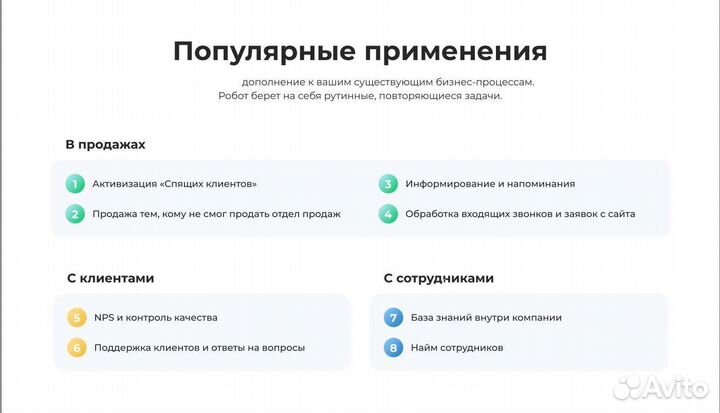 Популярные применения

дополнение к вашим существующим бизнес-процессам. Робот берет на себя рутинные, повторяющиеся задачи.

В продажах

1 Активизация «Спящих клиентов»

2 Продажа тем, кому не смог продать отдел продаж

3 Информирование и напоминания

4 Обработка входящих звонков и заявок с сайта

С клиентами

5 NPS и контроль качества

6 Поддержка клиентов и ответы на вопросы

С сотрудниками

7 База знаний внутри компании

8 Найм сотрудников

Avito